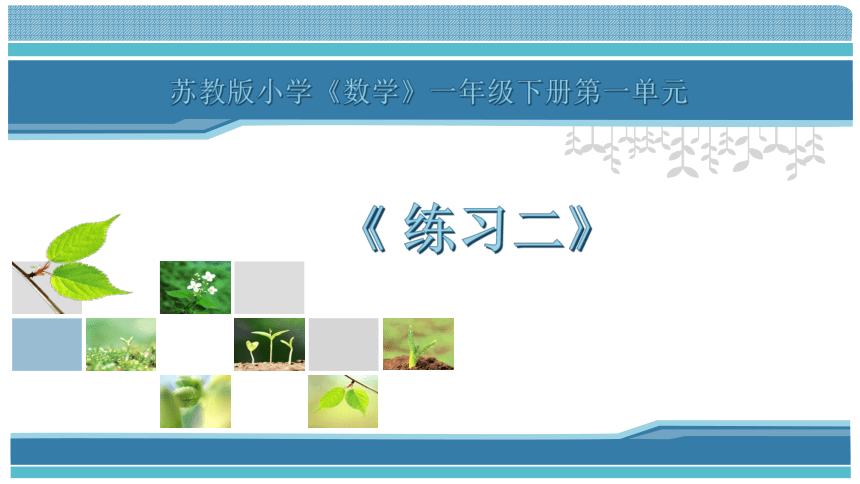 苏教版小学《数学》一年级下册第一单元

《练习二》